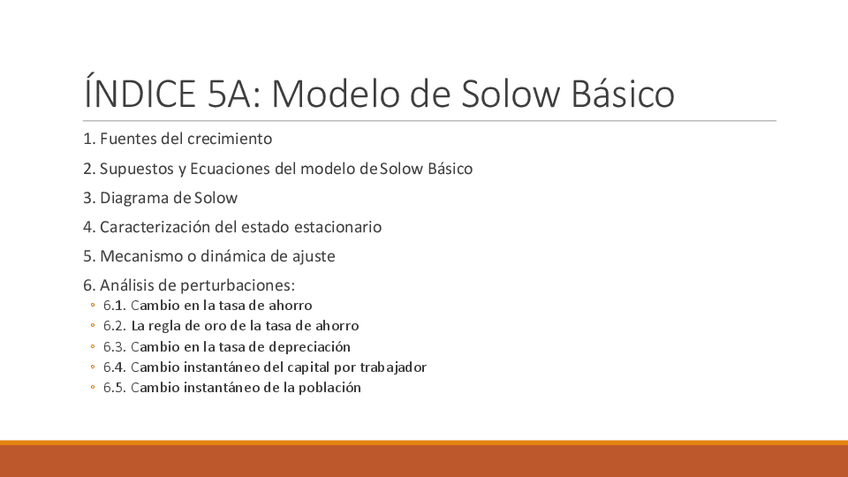 ÍNDICE 5A: Modelo de Solow Básico

1. Fuentes del crecimiento

2. Supuestos y Ecuaciones del modelo de Solow Básico

3. Diagrama de Solow

4. Caracterización del estado estacionario

5. Mecanismo o dinámica de ajuste

6. Análisis de perturbaciones:
◦ 6.1. Cambio en la tasa de ahorro
◦ 6.2. La regla de oro de la tasa de ahorro
◦ 6.3. Cambio en la tasa de depreciación
◦ 6.4. Cambio instantáneo del capital por trabajador
◦ 6.5. Cambio instantáneo de la población